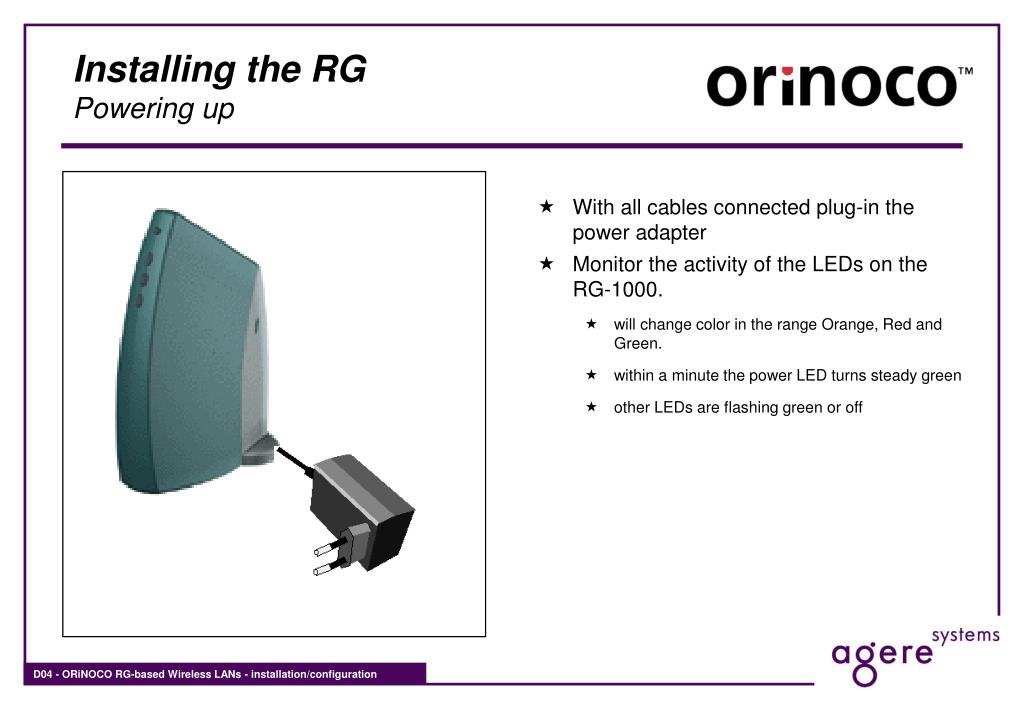 Installing the RG
Powering up

orinoco™

★ With all cables connected plug-in the power adapter
★ Monitor the activity of the LEDs on the RG-1000.
★ will change color in the range Orange, Red and Green.
★ within a minute the power LED turns steady green
★ other LEDs are flashing green or off

D04 - ORiNOCO RG-based Wireless LANs - installation/configuration

agere systems